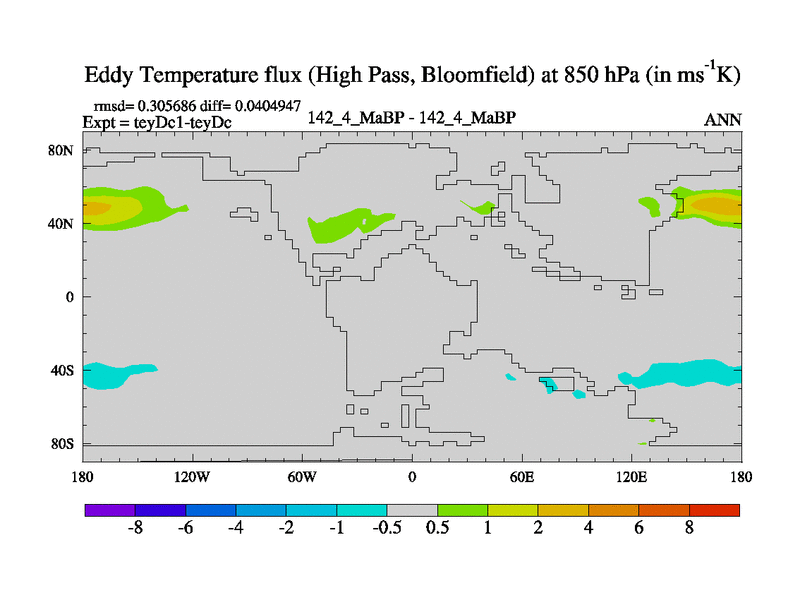 Eddy Temperature flux (High Pass, Bloomfield) at 850 hPa (in $ms^{-1}K$)

rmsd= 0.305686 diff= 0.0404947
Expt = teyDc1-teyDc

142_4_MaBP - 142_4_MaBP

ANN

80N
40N
0
40S
80S

180
120W
60W
0
60E
120E
180

-8 -6 -4 -2 -1 -0.5 0.5 1 2 4 6 8